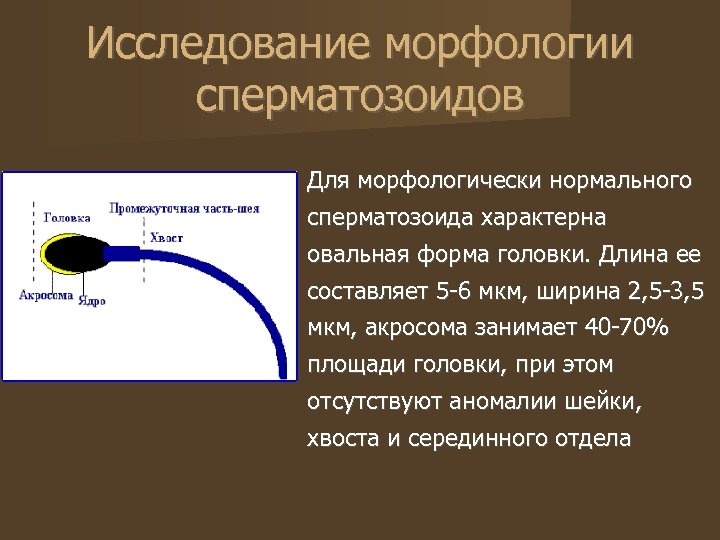 Исследование морфологии сперматозоидов

Головка
Промежуточная часть-шея
Хвост
Акросома
Ядро

Для морфологически нормального сперматозоида характерна овальная форма головки. Длина ее составляет 5-6 мкм, ширина 2,5-3,5 мкм, акросома занимает 40-70% площади головки, при этом отсутствуют аномалии шейки, хвоста и серединного отдела